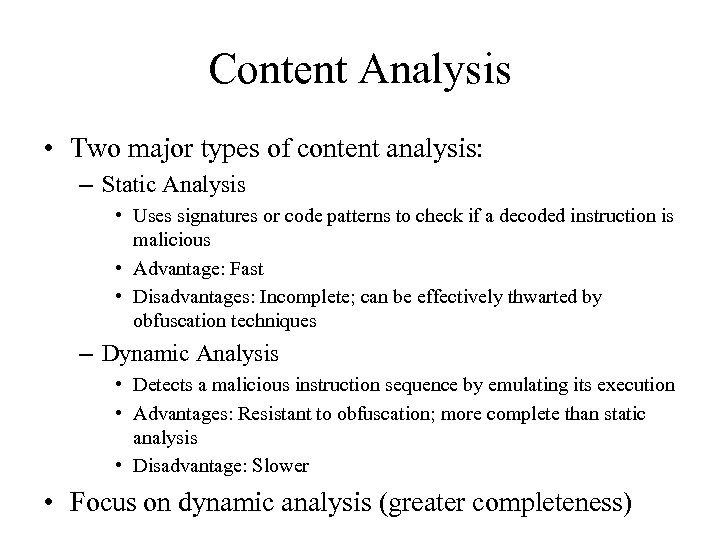 Content Analysis

• Two major types of content analysis:

– Static Analysis

• Uses signatures or code patterns to check if a decoded instruction is malicious

• Advantage: Fast

• Disadvantages: Incomplete; can be effectively thwarted by obfuscation techniques

– Dynamic Analysis

• Detects a malicious instruction sequence by emulating its execution

• Advantages: Resistant to obfuscation; more complete than static analysis

• Disadvantage: Slower

• Focus on dynamic analysis (greater completeness)